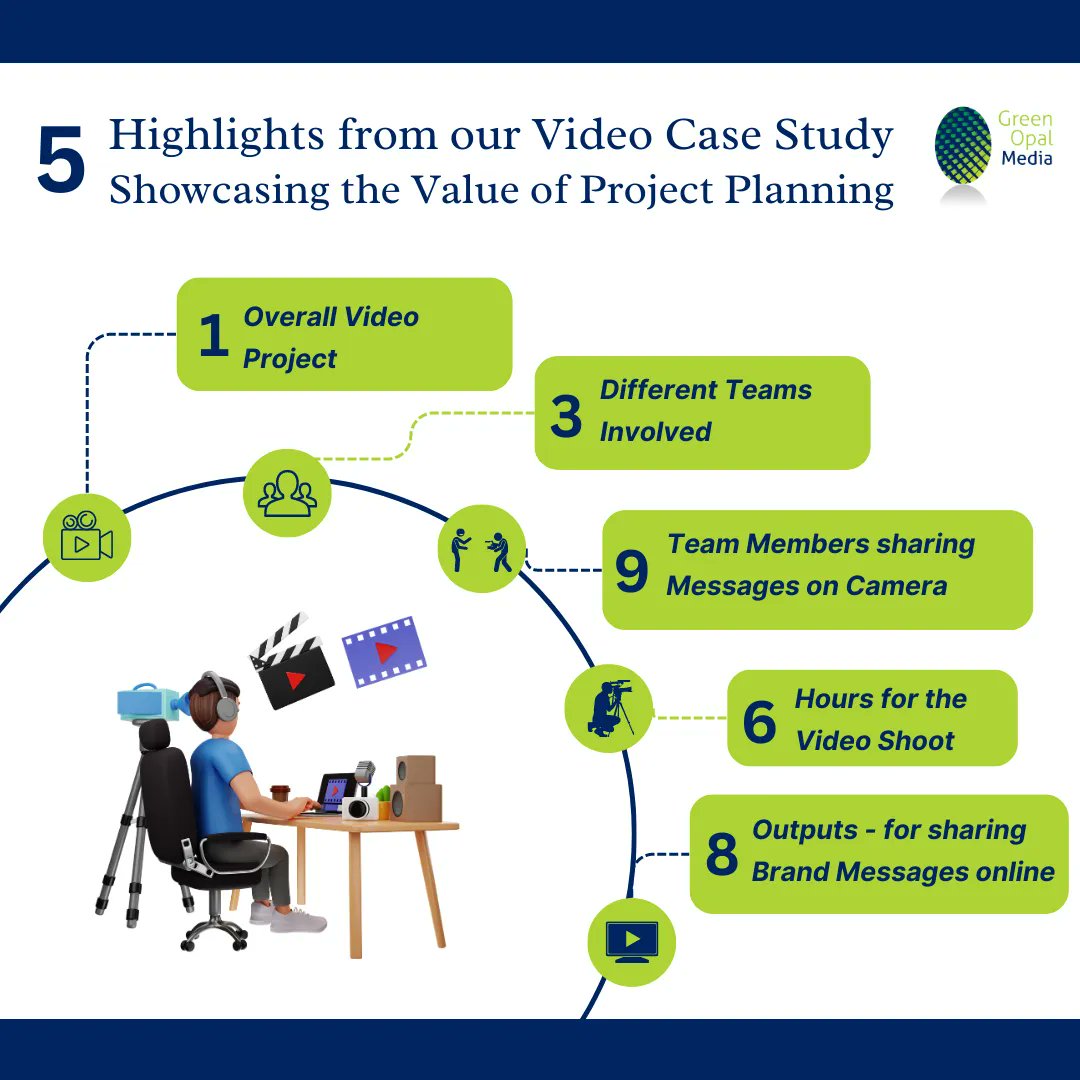 5 Highlights from our Video Case Study
Showcasing the Value of Project Planning

Green Opal Media

1 Overall Video Project

3 Different Teams Involved

9 Team Members sharing Messages on Camera

6 Hours for the Video Shoot

8 Outputs - for sharing Brand Messages online